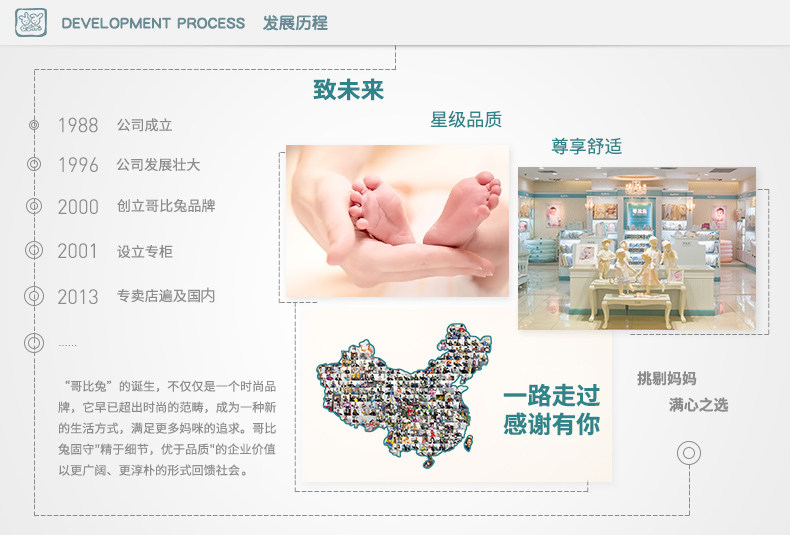 DEVELOPMENT PROCESS 发展历程

致未来

星级品质

尊享舒适

1988 公司成立

1996 公司发展壮大

2000 创立哥比兔品牌

2001 设立专柜

2013 专卖店遍及国内

......

“哥比兔”的诞生，不仅仅是一个时尚品牌，它早已超出时尚的范畴，成为一种新的生活方式，满足更多妈咪的追求。哥比兔固守"精于细节，优于品质"的企业价值以更广阔、更淳朴的形式回馈社会。

一路走过
感谢有你

挑剔妈妈
满心之选